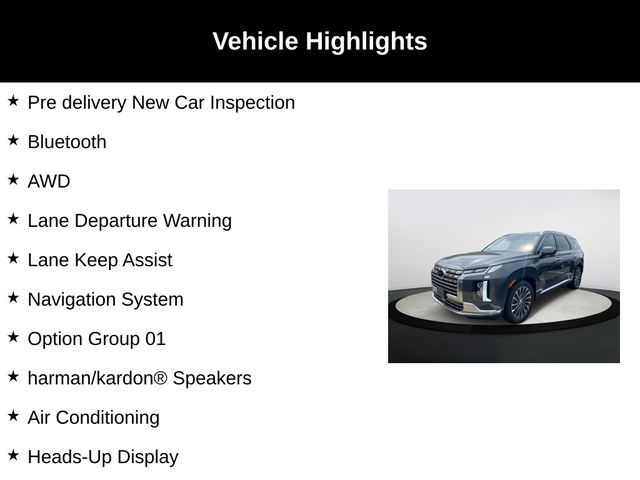 Vehicle Highlights

★ Pre delivery New Car Inspection

★ Bluetooth

★ AWD

★ Lane Departure Warning

★ Lane Keep Assist

★ Navigation System

★ Option Group 01

★ harman/kardon® Speakers

★ Air Conditioning

★ Heads-Up Display